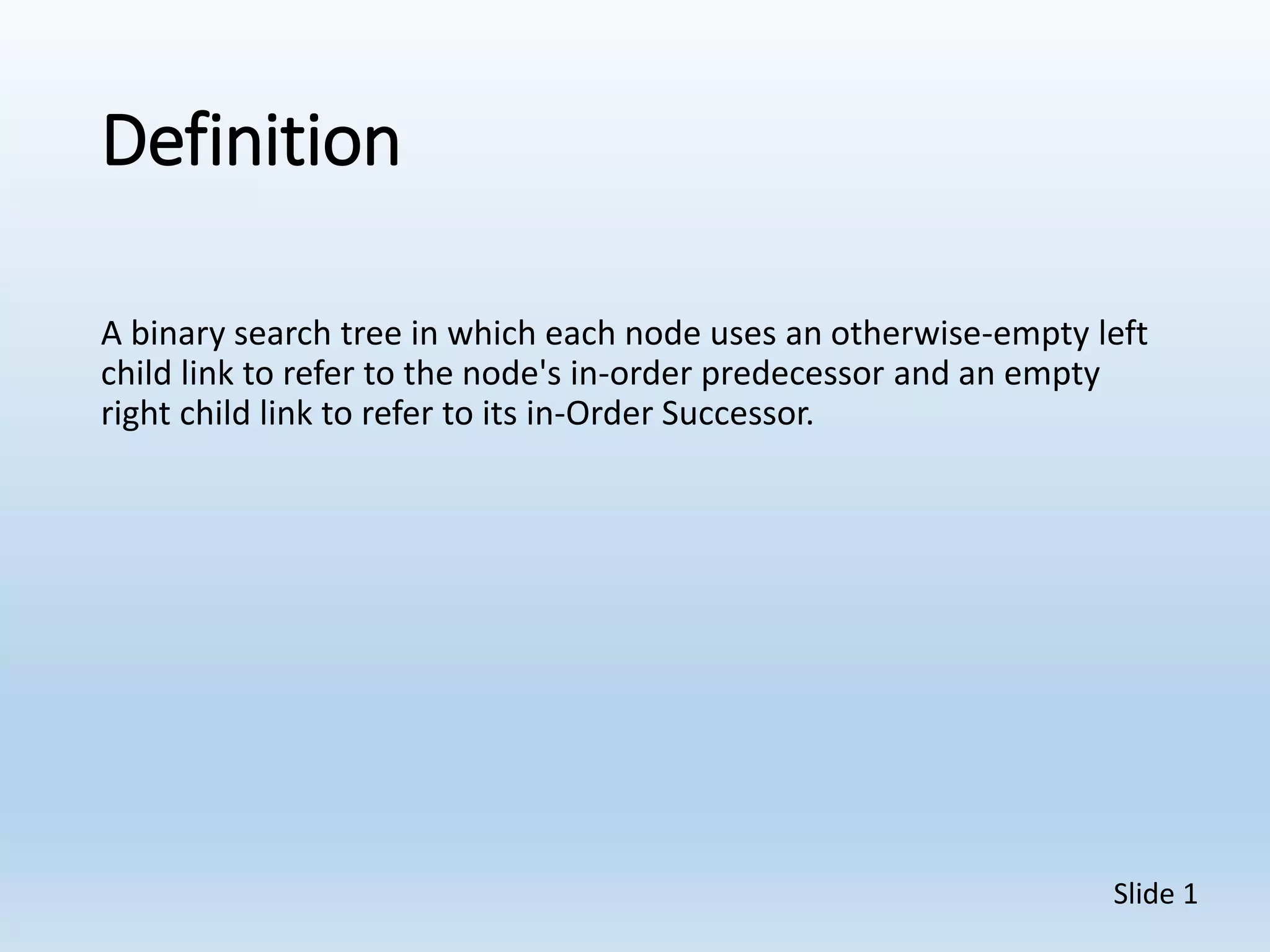 Definition

A binary search tree in which each node uses an otherwise-empty left child link to refer to the node's in-order predecessor and an empty right child link to refer to its in-Order Successor.

Slide 1